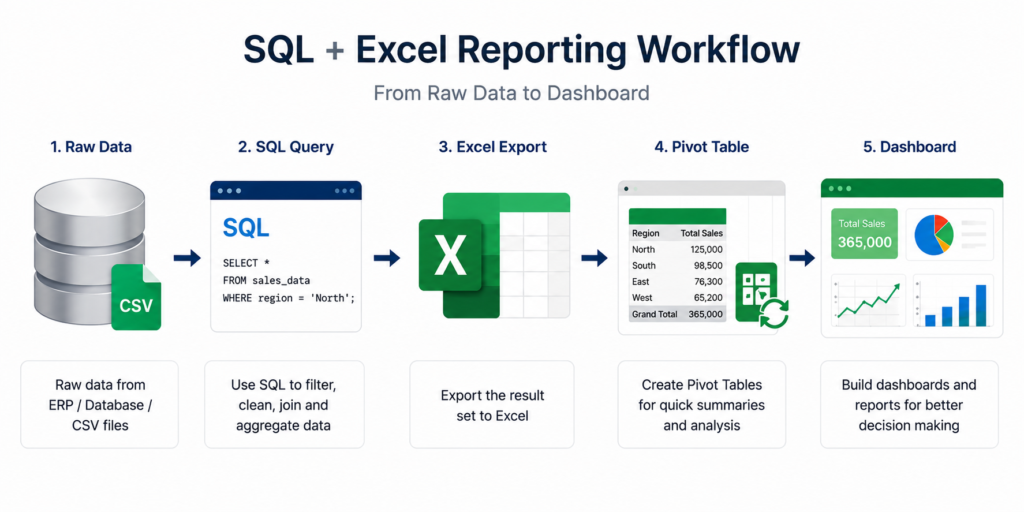 SQL + Excel Reporting Workflow

From Raw Data to Dashboard

1. Raw Data

CSV

Raw data from ERP / Database / CSV files

2. SQL Query

SQL

SELECT *
FROM sales_data
WHERE region = 'North';

Use SQL to filter, clean, join and aggregate data

3. Excel Export

X

Export the result set to Excel

4. Pivot Table

| Region | Total Sales |
|---|---|
| North | 125,000 |
| South | 98,500 |
| East | 76,300 |
| West | 65,200 |
| Grand Total | 365,000 |

Create Pivot Tables for quick summaries and analysis

5. Dashboard

Total Sales
365,000

Build dashboards and reports for better decision making